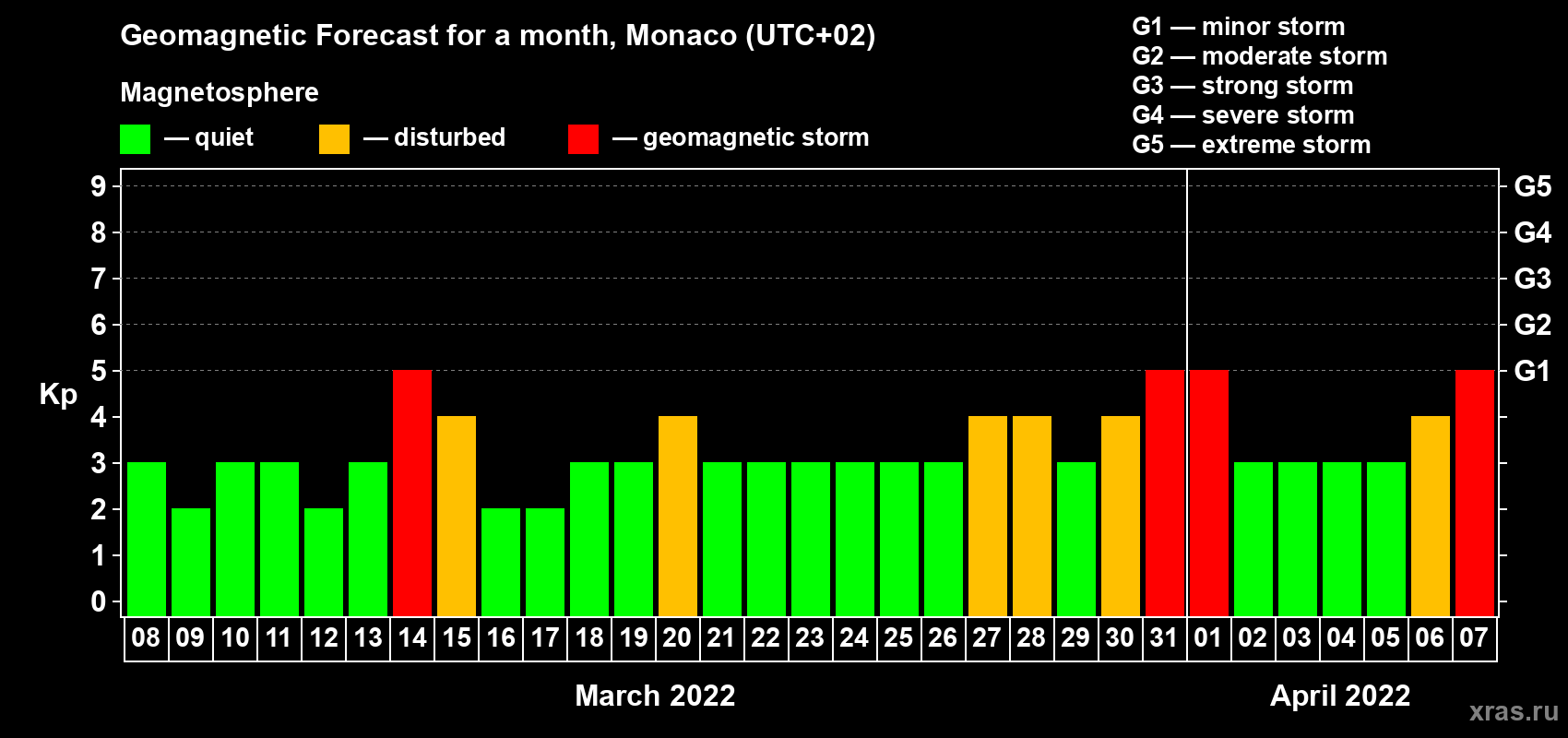 Geomagnetic Forecast for a month, Monaco (UTC+02)

Magnetosphere

— quiet — disturbed — geomagnetic storm

G1 — minor storm
G2 — moderate storm
G3 — strong storm
G4 — severe storm
G5 — extreme storm

Kp

9
8
7
6
5
4
3
2
1
0

G5
G4
G3
G2
G1

08 09 10 11 12 13 14 15 16 17 18 19 20 21 22 23 24 25 26 27 28 29 30 31 01 02 03 04 05 06 07

March 2022

April 2022

xras.ru